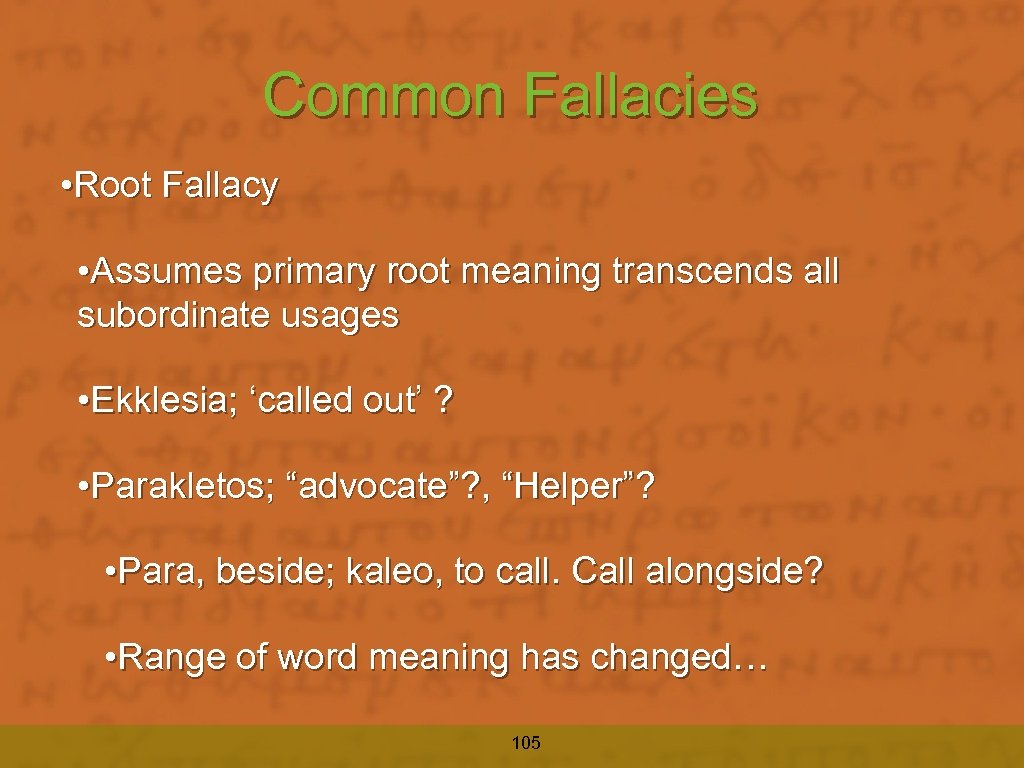 Common Fallacies

• Root Fallacy

• Assumes primary root meaning transcends all subordinate usages

• Ekklesia; ‘called out’ ?

• Parakletos; “advocate”?, “Helper”?

• Para, beside; kaleo, to call. Call alongside?

• Range of word meaning has changed…

105